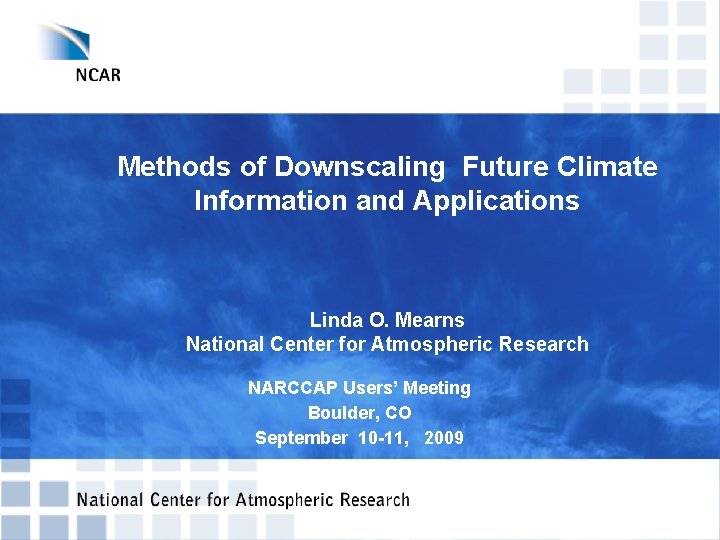 NCAR

Methods of Downscaling Future Climate Information and Applications

Linda O. Mearns
National Center for Atmospheric Research

NARCCAP Users' Meeting
Boulder, CO
September 10-11, 2009

National Center for Atmospheric Research